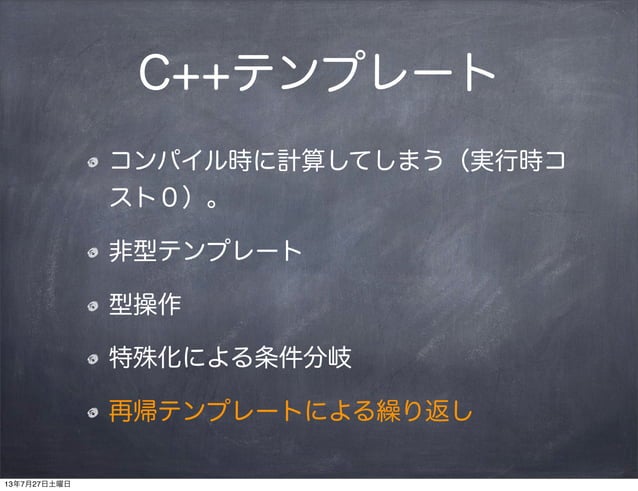 C++テンプレート

コンパイル時に計算してしまう（実行時コスト０）。

非型テンプレート

型操作

特殊化による条件分岐

再帰テンプレートによる繰り返し

13年7月27日土曜日